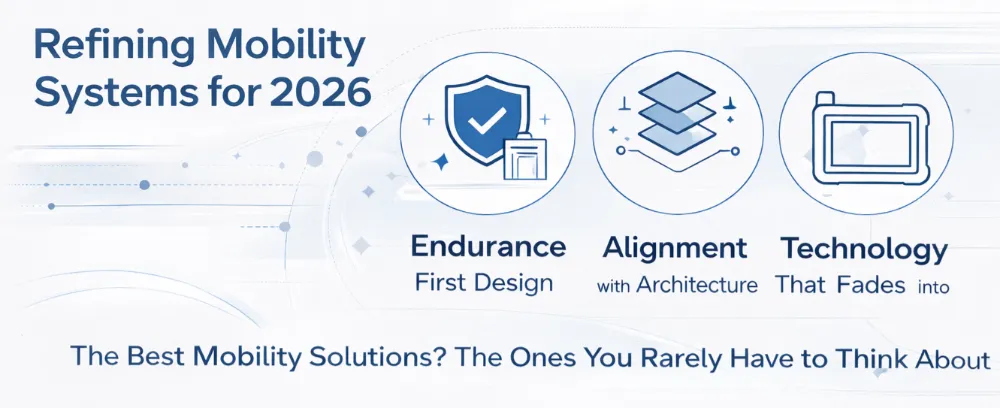 Refining Mobility Systems for 2026

Endurance
First Design

Alignment
with Architecture

Technology
That Fades into

The Best Mobility Solutions? The Ones You Rarely Have to Think About